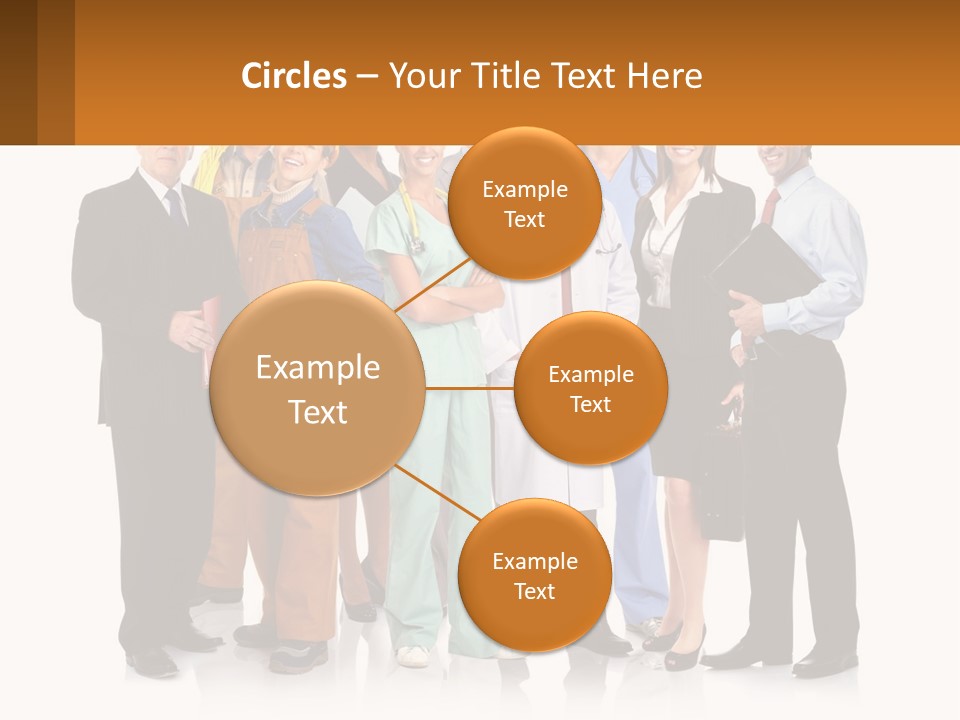 Circles – Your Title Text Here

Example Text

Example Text

Example Text

Example Text